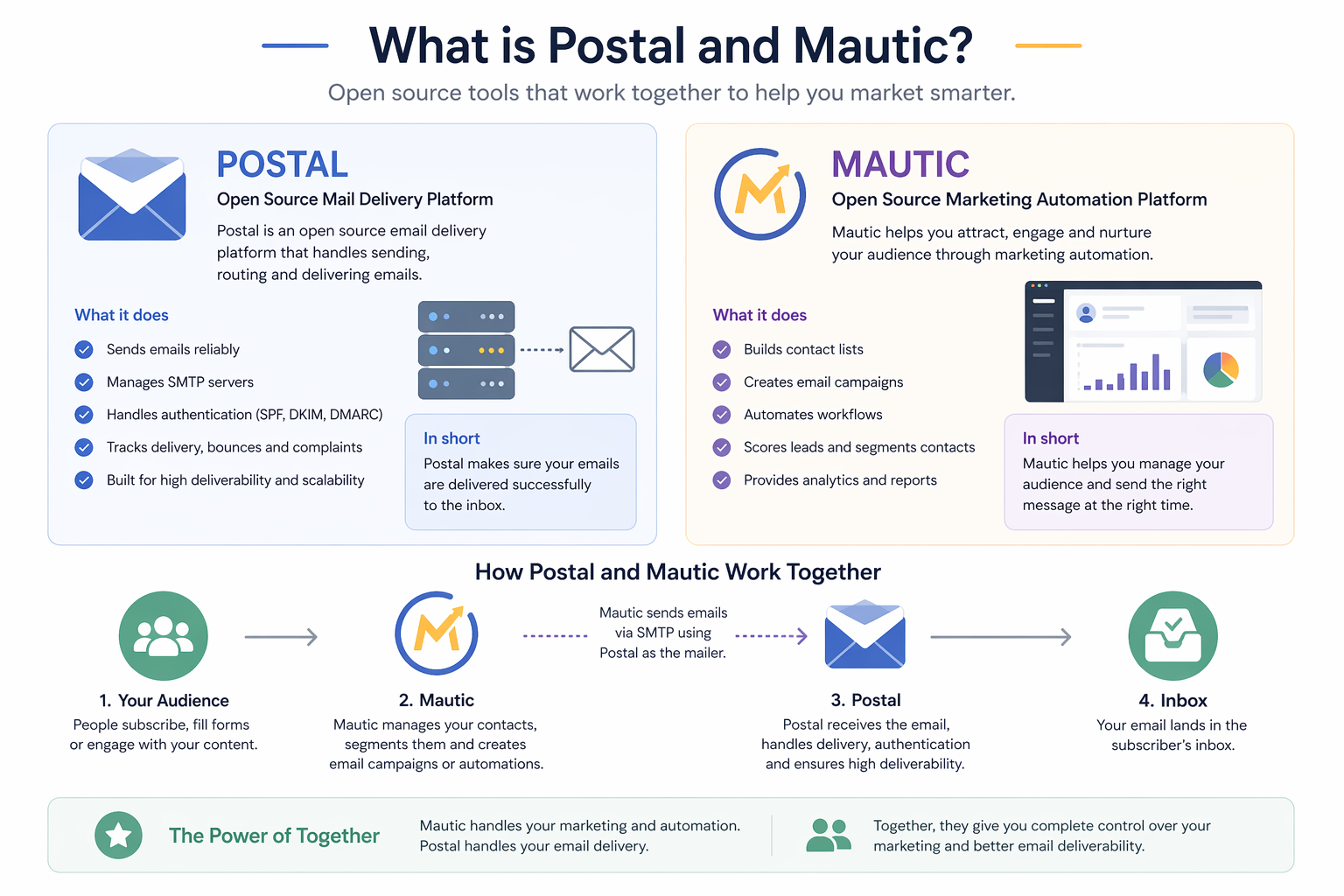 What is Postal and Mautic?

Open source tools that work together to help you market smarter.

POSTAL

Open Source Mail Delivery Platform

Postal is an open source email delivery platform that handles sending, routing and delivering emails.

What it does

Sends emails reliably

Manages SMTP servers

Handles authentication (SPF, DKIM, DMARC)

Tracks delivery, bounces and complaints

Built for high deliverability and scalability

In short

Postal makes sure your emails are delivered successfully to the inbox.

MAUTIC

Open Source Marketing Automation Platform

Mautic helps you attract, engage and nurture your audience through marketing automation.

What it does

Builds contact lists

Creates email campaigns

Automates workflows

Scores leads and segments contacts

Provides analytics and reports

In short

Mautic helps you manage your audience and send the right message at the right time.

How Postal and Mautic Work Together

1. Your Audience

People subscribe, fill forms or engage with your content.

2. Mautic

Mautic manages your contacts, segments them and creates email campaigns or automations.

Mautic sends emails via SMTP using Postal as the mailer.

3. Postal

Postal receives the email, handles delivery, authentication and ensures high deliverability.

4. Inbox

Your email lands in the subscriber's inbox.

The Power of Together

Mautic handles your marketing and automation. Postal handles your email delivery.

Together, they give you complete control over your marketing and better email deliverability.